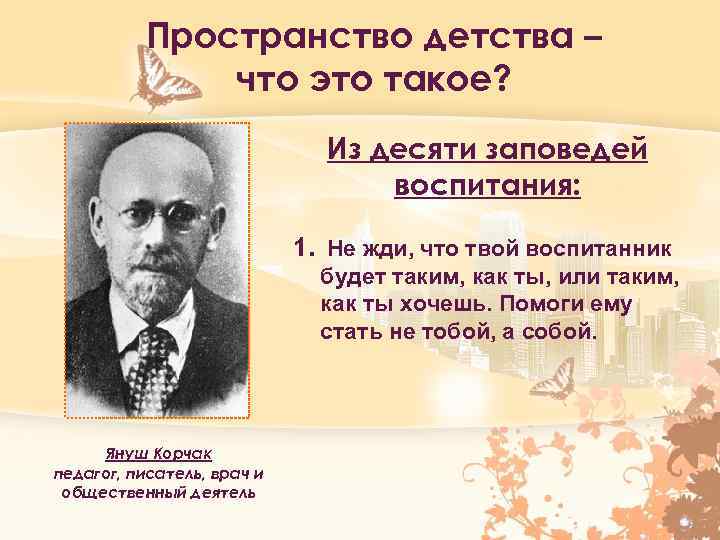 Пространство детства – что это такое?

Из десяти заповедей воспитания:

1. Не жди, что твой воспитанник будет таким, как ты, или таким, как ты хочешь. Помоги ему стать не тобой, а собой.

Януш Корчак
педагог, писатель, врач и общественный деятель